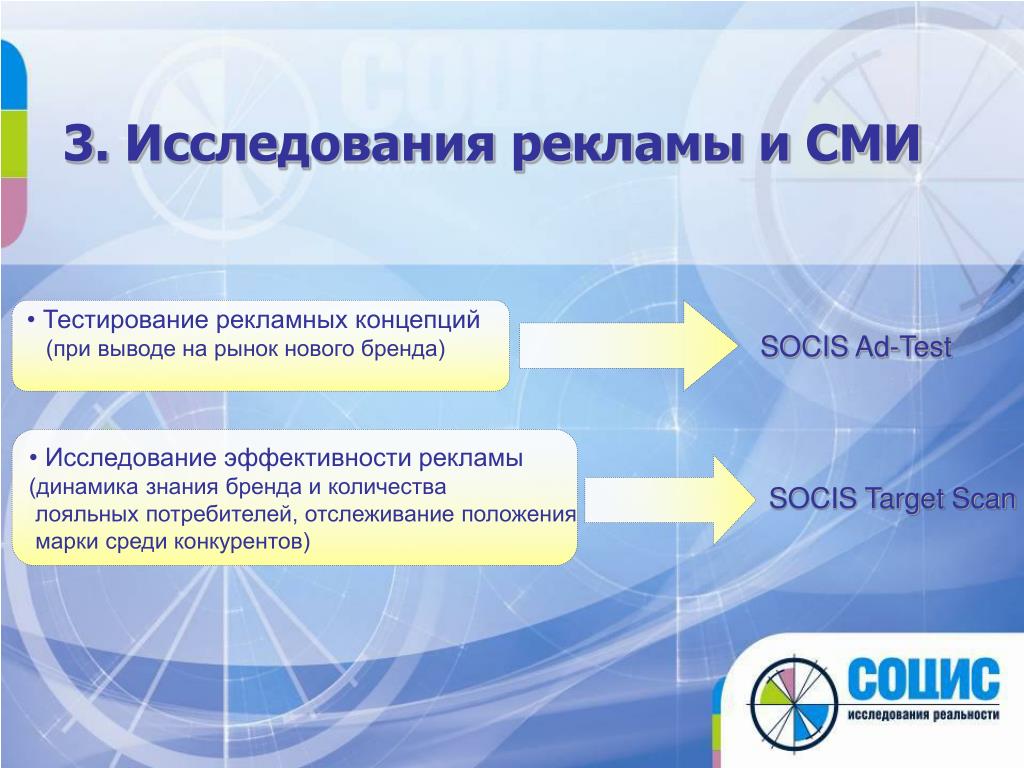 3. Исследования рекламы и СМИ

• Тестирование рекламных концепций (при выводе на рынок нового бренда)

SOCIS Ad-Test

• Исследование эффективности рекламы (динамика знания бренда и количества лояльных потребителей, отслеживание положения марки среди конкурентов)

SOCIS Target Scan

СОЦИС
исследования реальности